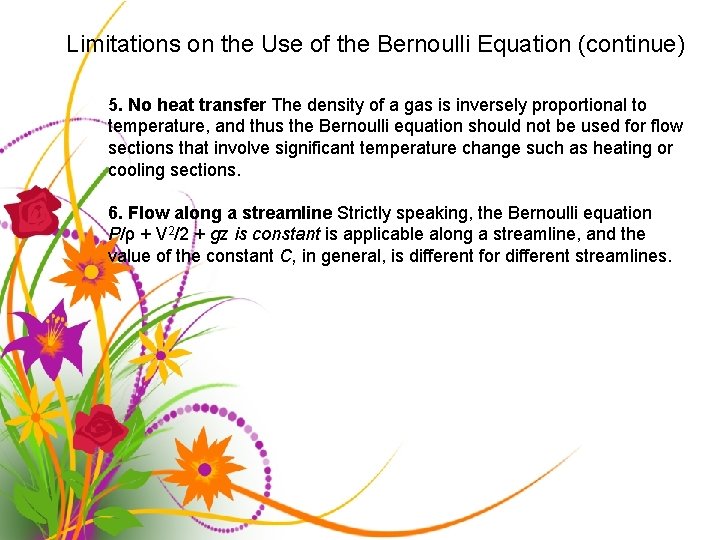 Limitations on the Use of the Bernoulli Equation (continue)

5. No heat transfer The density of a gas is inversely proportional to temperature, and thus the Bernoulli equation should not be used for flow sections that involve significant temperature change such as heating or cooling sections.

6. Flow along a streamline Strictly speaking, the Bernoulli equation $P/\rho + V^2/2 + gz$ is constant is applicable along a streamline, and the value of the constant $C$, in general, is different for different streamlines.